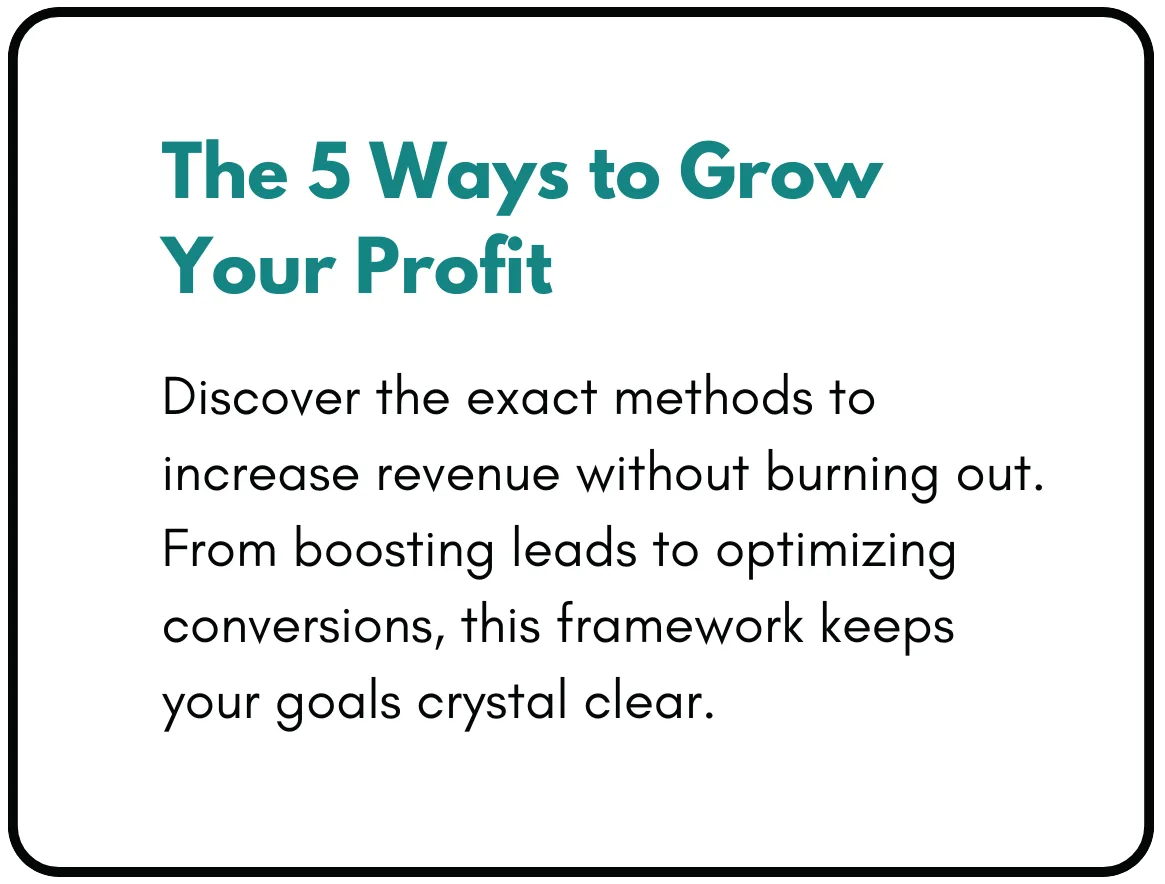 The 5 Ways to Grow Your Profit

Discover the exact methods to increase revenue without burning out. From boosting leads to optimizing conversions, this framework keeps your goals crystal clear.